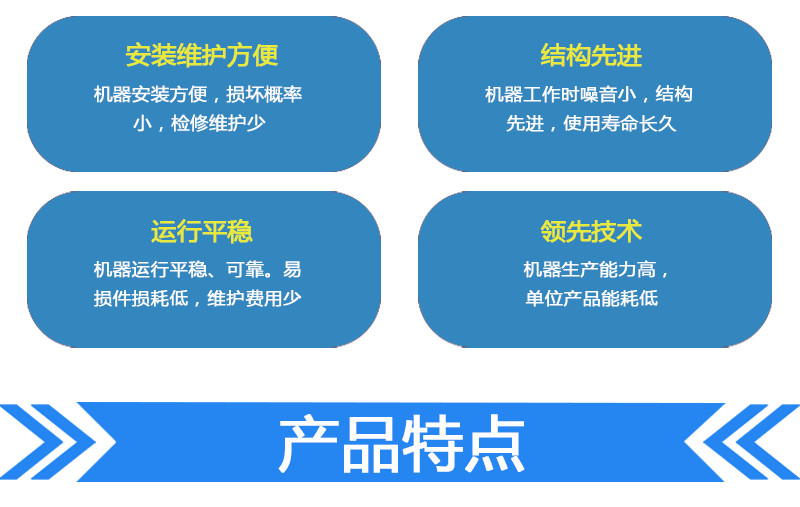 安装维护方便

机器安装方便，损坏概率小，检修维护少

结构先进

机器工作时噪音小，结构先进，使用寿命长久

运行平稳

机器运行平稳、可靠。易损件损耗低，维护费用少

领先技术

机器生产能力高，单位产品能耗低

产品特点